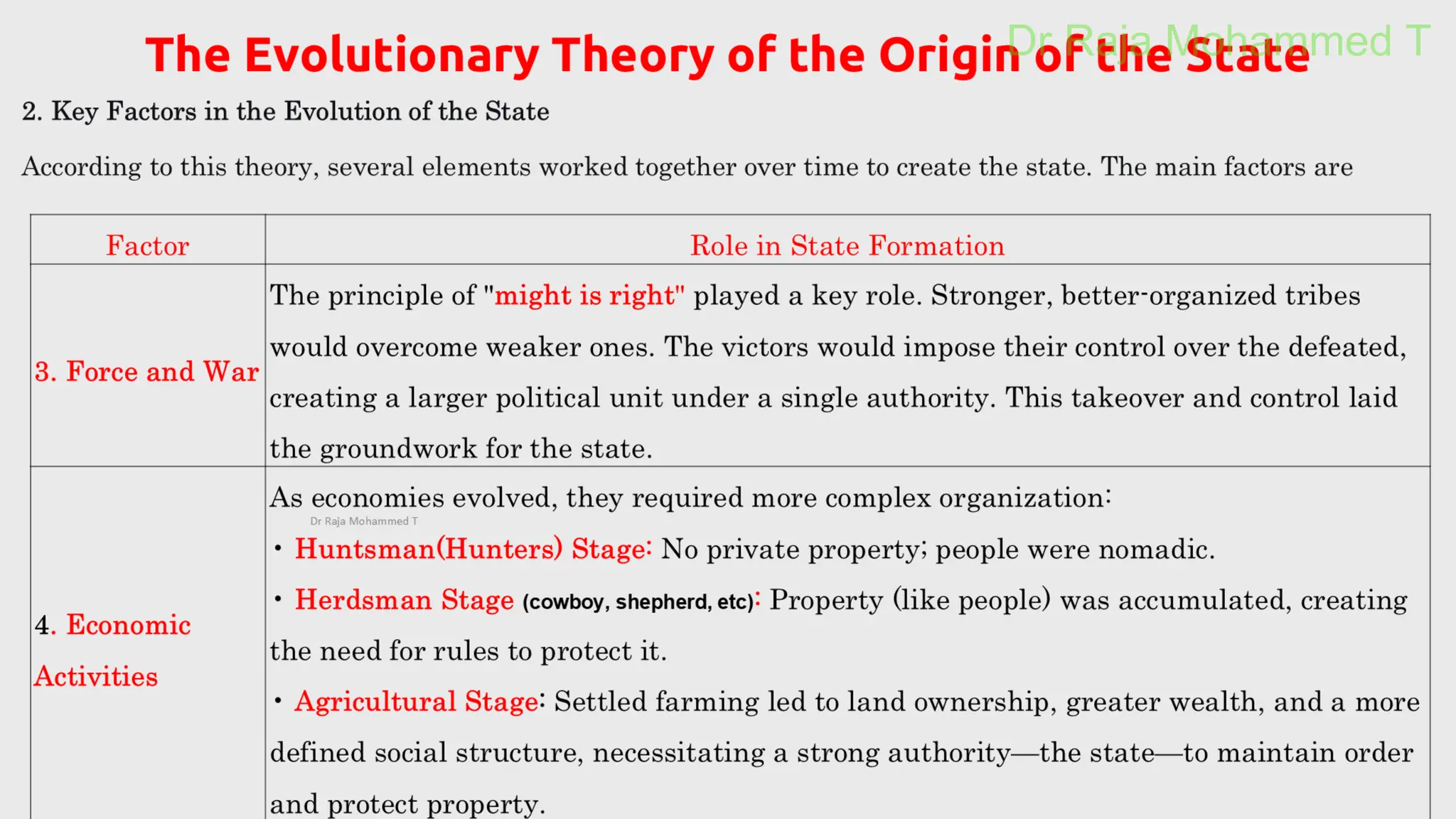 The Evolutionary Theory of the Origin of the State

Dr Raja Mohammed T

2. Key Factors in the Evolution of the State

According to this theory, several elements worked together over time to create the state. The main factors are

| Factor | Role in State Formation |
|---|---|
| 3. Force and War | The principle of "might is right" played a key role. Stronger, better-organized tribes would overcome weaker ones. The victors would impose their control over the defeated, creating a larger political unit under a single authority. This takeover and control laid the groundwork for the state. |
| 4. Economic Activities | As economies evolved, they required more complex organization: Dr Raja Mohammed T • Huntsman(Hunters) Stage: No private property; people were nomadic. • Herdsman Stage (cowboy, shepherd, etc): Property (like people) was accumulated, creating the need for rules to protect it. • Agricultural Stage: Settled farming led to land ownership, greater wealth, and a more defined social structure, necessitating a strong authority—the state—to maintain order and protect property. |